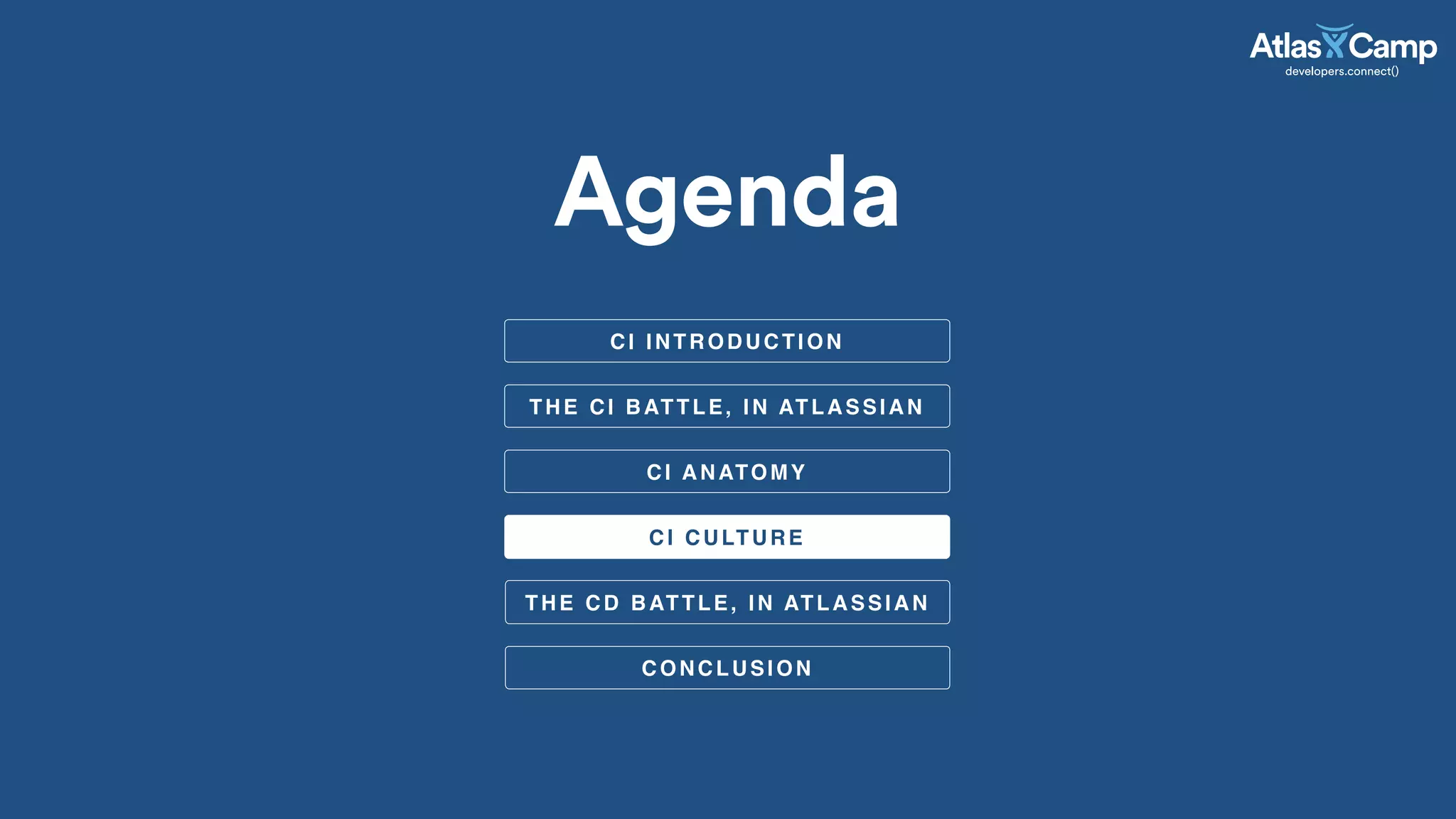 AtlasCamp
developers.connect()

Agenda

CI INTRODUCTION

THE CI BATTLE, IN ATLASSIAN

CI ANATOMY

CI CULTURE

THE CD BATTLE, IN ATLASSIAN

CONCLUSION